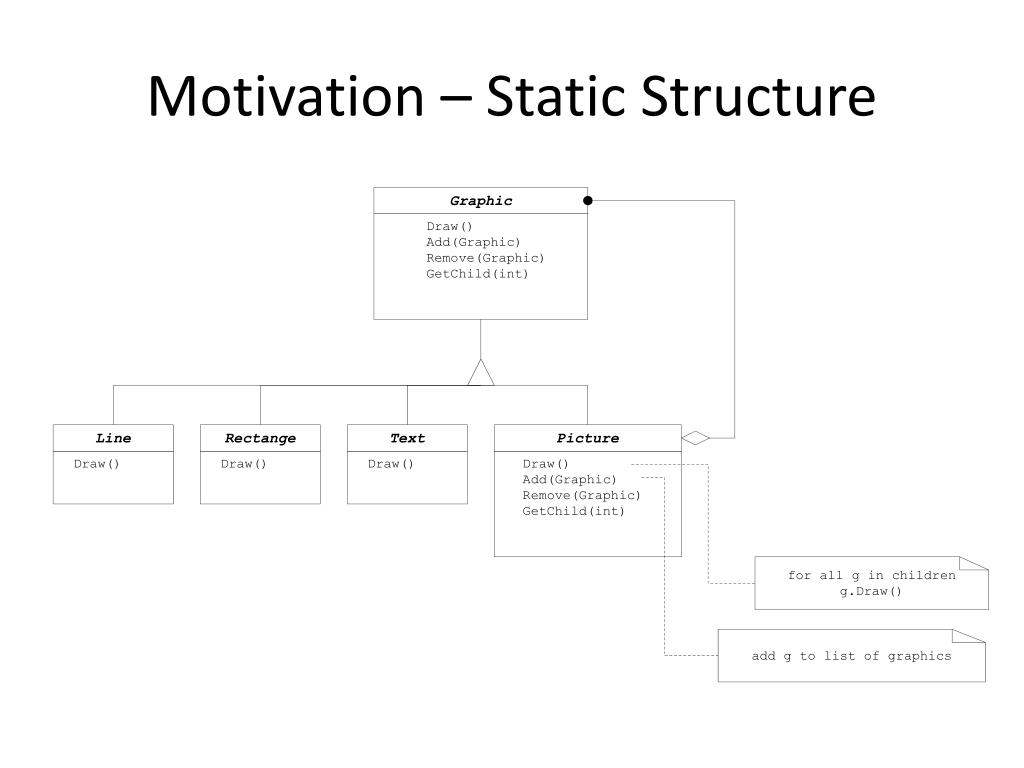 Motivation – Static Structure

Graphic

Draw()
Add(Graphic)
Remove(Graphic)
GetChild(int)

Line

Draw()

Rectange

Draw()

Text

Draw()

Picture

Draw()
Add(Graphic)
Remove(Graphic)
GetChild(int)

for all g in children
g.Draw()

add g to list of graphics